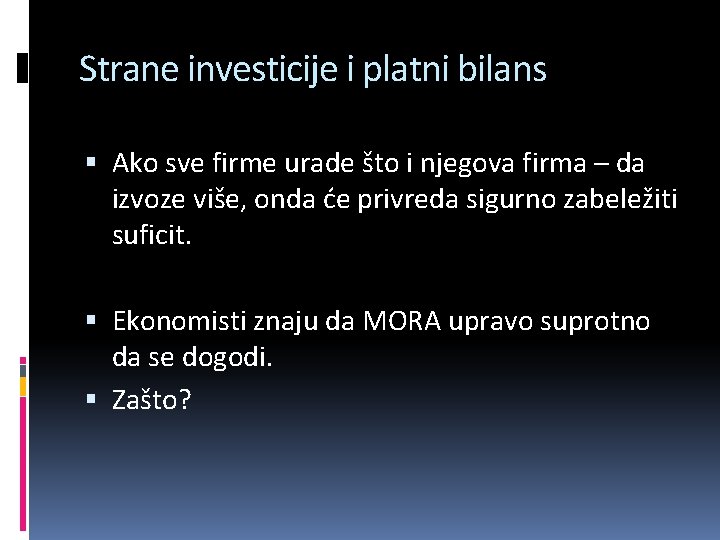 Strane investicije i platni bilans

▪ Ako sve firme urade što i njegova firma – da izvoze više, onda će privreda sigurno zabeležiti suficit.

▪ Ekonomisti znaju da MORA upravo suprotno da se dogodi.

▪ Zašto?